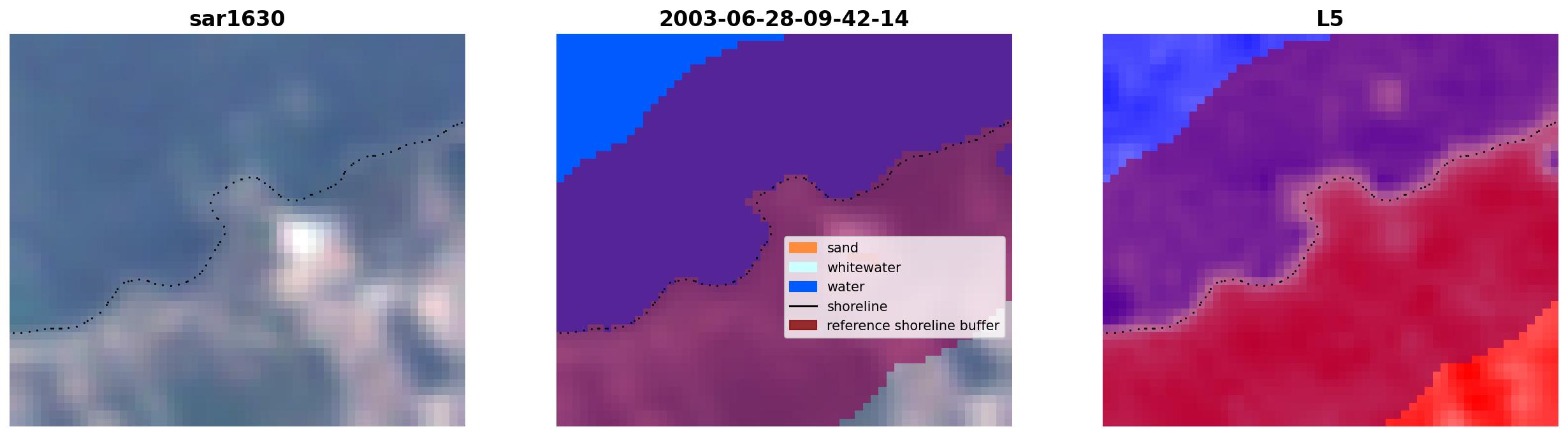 sar1630

2003-06-28-09-42-14

sand
whitewater
water
shoreline
reference shoreline buffer

L5